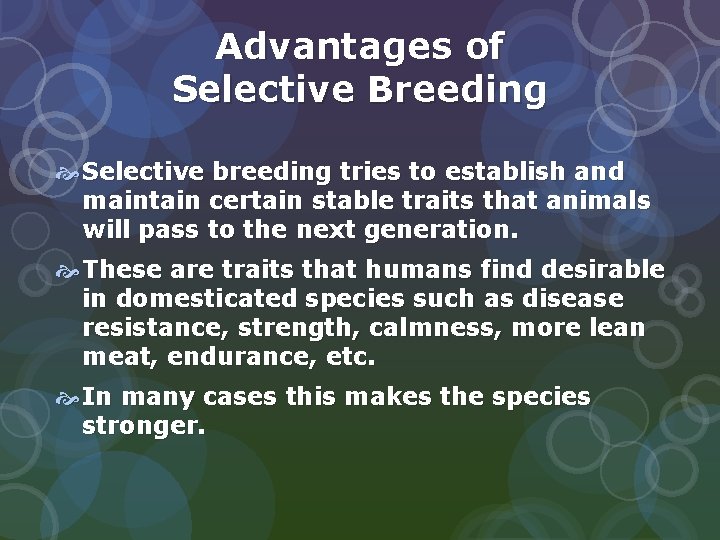 Advantages of Selective Breeding

Selective breeding tries to establish and maintain certain stable traits that animals will pass to the next generation.

These are traits that humans find desirable in domesticated species such as disease resistance, strength, calmness, more lean meat, endurance, etc.

In many cases this makes the species stronger.